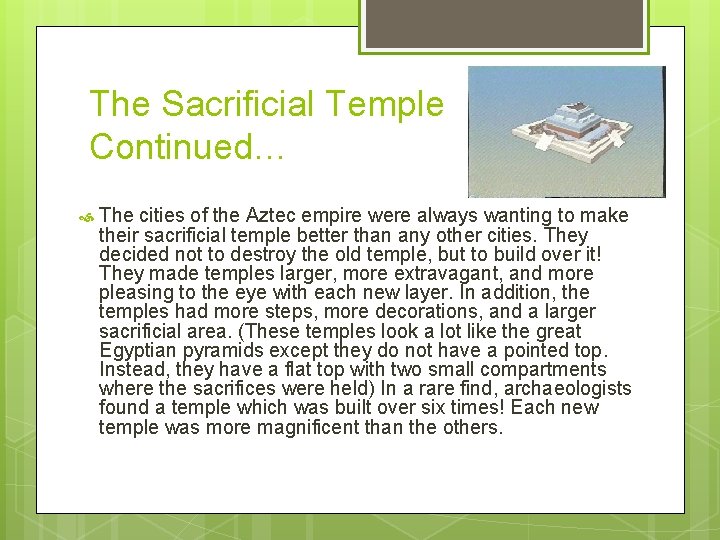 The Sacrificial Temple Continued…

The cities of the Aztec empire were always wanting to make their sacrificial temple better than any other cities. They decided not to destroy the old temple, but to build over it! They made temples larger, more extravagant, and more pleasing to the eye with each new layer. In addition, the temples had more steps, more decorations, and a larger sacrificial area. (These temples look a lot like the great Egyptian pyramids except they do not have a pointed top. Instead, they have a flat top with two small compartments where the sacrifices were held) In a rare find, archaeologists found a temple which was built over six times! Each new temple was more magnificent than the others.